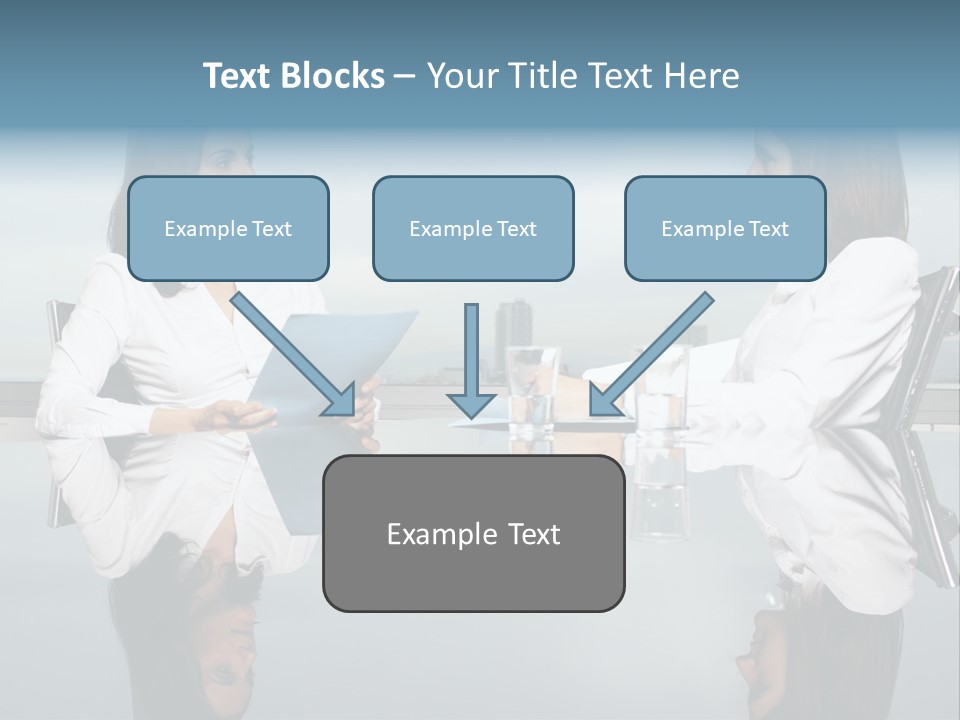 Text Blocks – Your Title Text Here

Example Text

Example Text

Example Text

Example Text